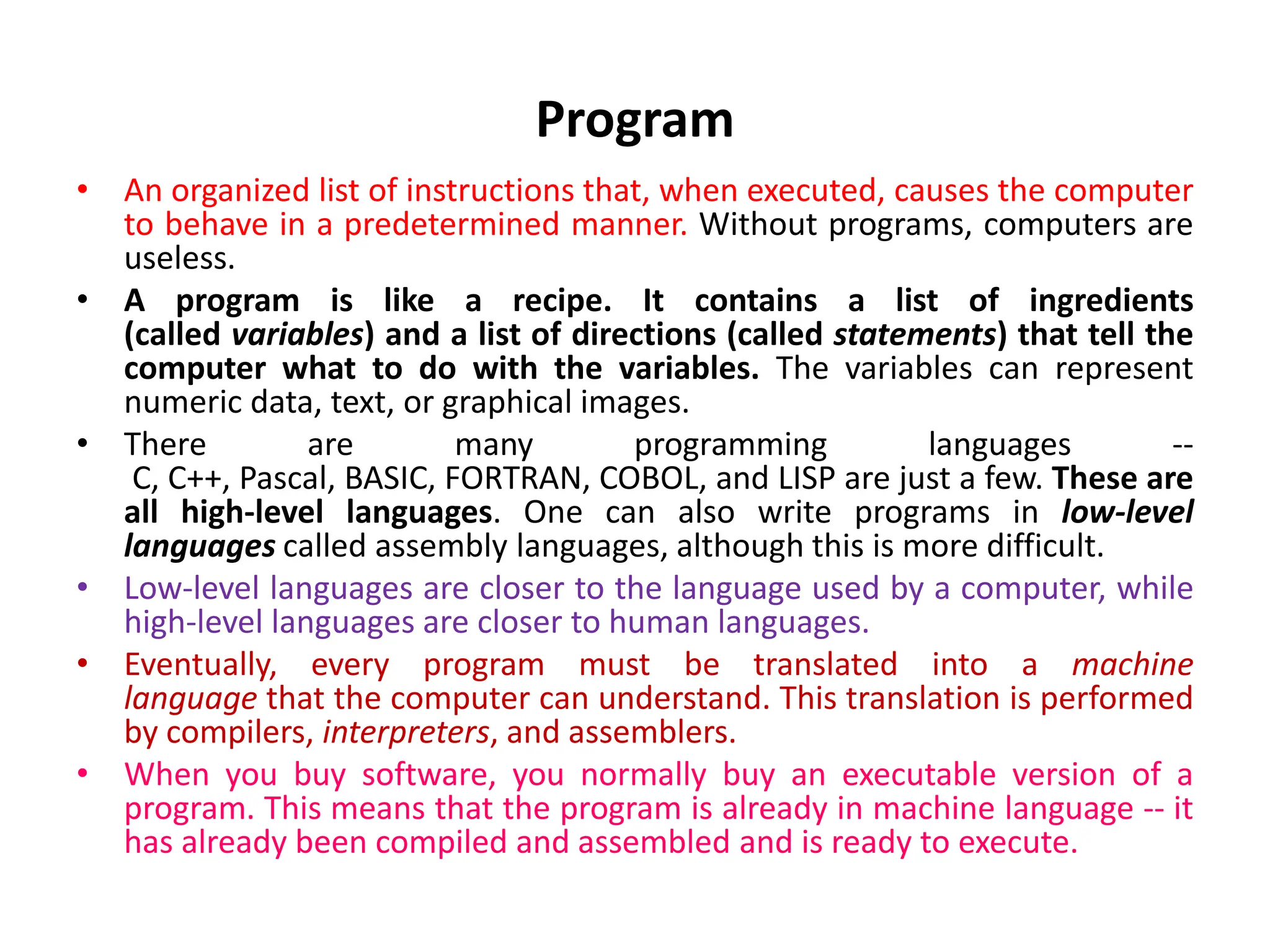 Program

• An organized list of instructions that, when executed, causes the computer to behave in a predetermined manner. Without programs, computers are useless.

• A program is like a recipe. It contains a list of ingredients (called variables) and a list of directions (called statements) that tell the computer what to do with the variables. The variables can represent numeric data, text, or graphical images.

• There are many programming languages -- C, C++, Pascal, BASIC, FORTRAN, COBOL, and LISP are just a few. These are all high-level languages. One can also write programs in low-level languages called assembly languages, although this is more difficult.

• Low-level languages are closer to the language used by a computer, while high-level languages are closer to human languages.

• Eventually, every program must be translated into a machine language that the computer can understand. This translation is performed by compilers, interpreters, and assemblers.

• When you buy software, you normally buy an executable version of a program. This means that the program is already in machine language -- it has already been compiled and assembled and is ready to execute.